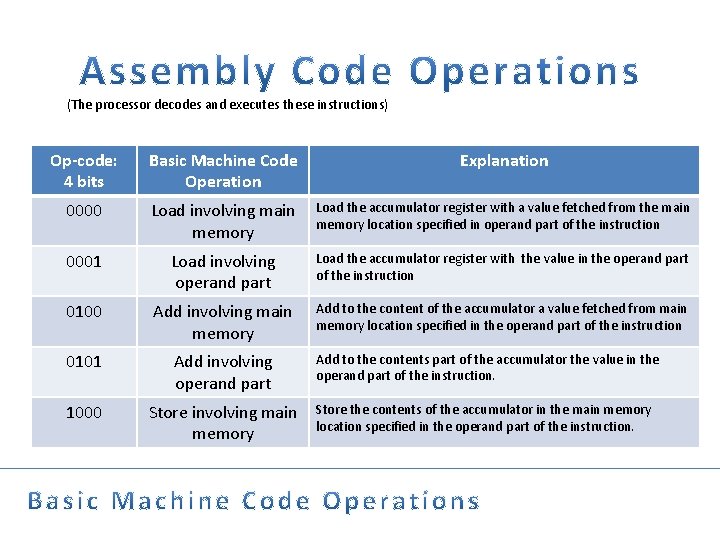 Assembly Code Operations

(The processor decodes and executes these instructions)

| Op-code: 4 bits | Basic Machine Code Operation | Explanation |
|---|---|---|
| 0000 | Load involving main memory | Load the accumulator register with a value fetched from the main memory location specified in operand part of the instruction |
| 0001 | Load involving operand part | Load the accumulator register with the value in the operand part of the instruction |
| 0100 | Add involving main memory | Add to the content of the accumulator a value fetched from main memory location specified in the operand part of the instruction |
| 0101 | Add involving operand part | Add to the contents part of the accumulator the value in the operand part of the instruction. |
| 1000 | Store involving main memory | Store the contents of the accumulator in the main memory location specified in the operand part of the instruction. |

Basic Machine Code Operations